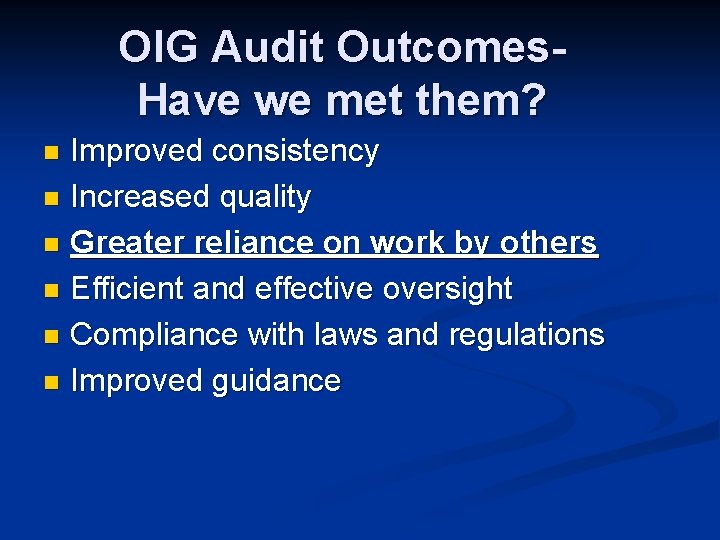 OIG Audit Outcomes-
Have we met them?

- Improved consistency
- Increased quality
- Greater reliance on work by others
- Efficient and effective oversight
- Compliance with laws and regulations
- Improved guidance